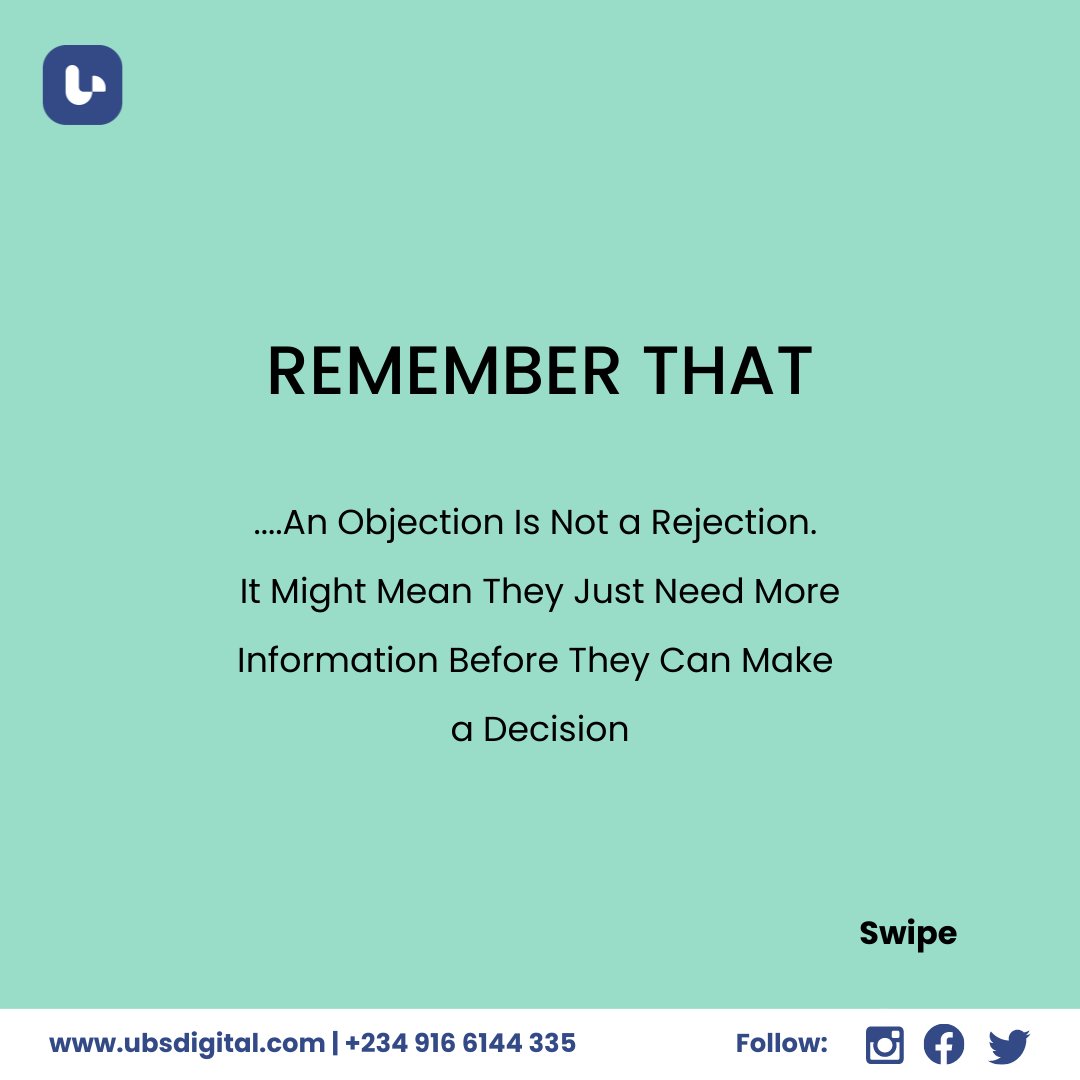 REMEMBER THAT

....An Objection Is Not a Rejection. It Might Mean They Just Need More Information Before They Can Make a Decision

Swipe

www.ubsdigital.com | +234 916 6144 335

Follow: